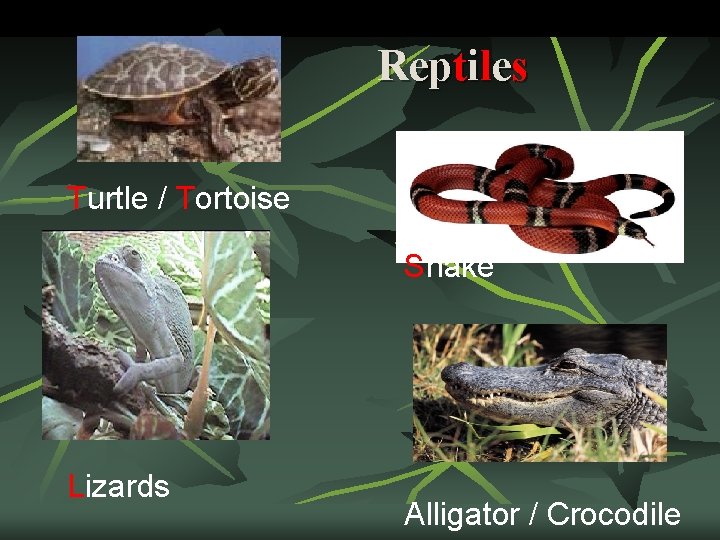 Reptiles

Turtle / Tortoise

Snake

Lizards

Alligator / Crocodile